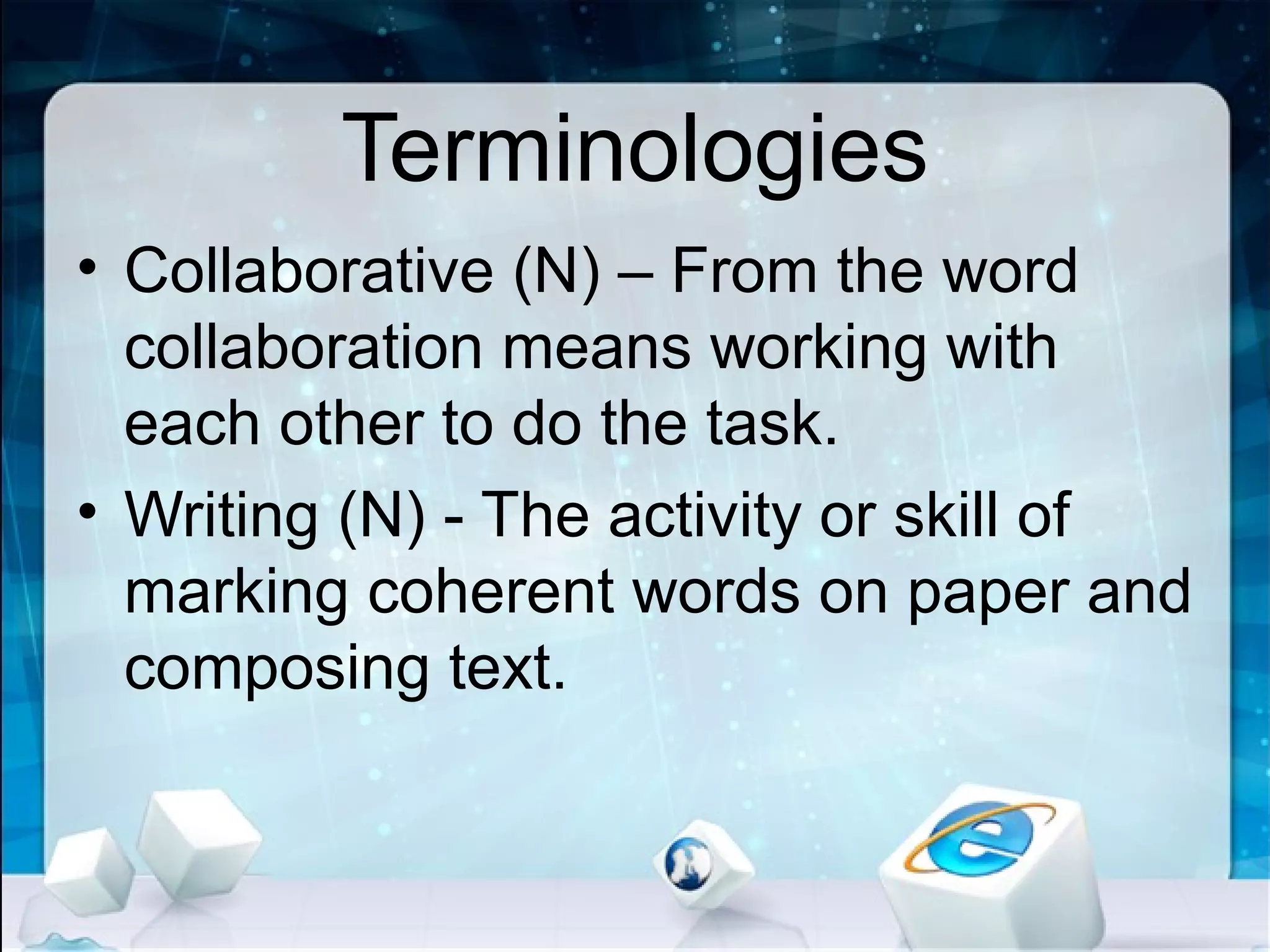 Terminologies

• Collaborative (N) – From the word collaboration means working with each other to do the task.

• Writing (N) - The activity or skill of marking coherent words on paper and composing text.